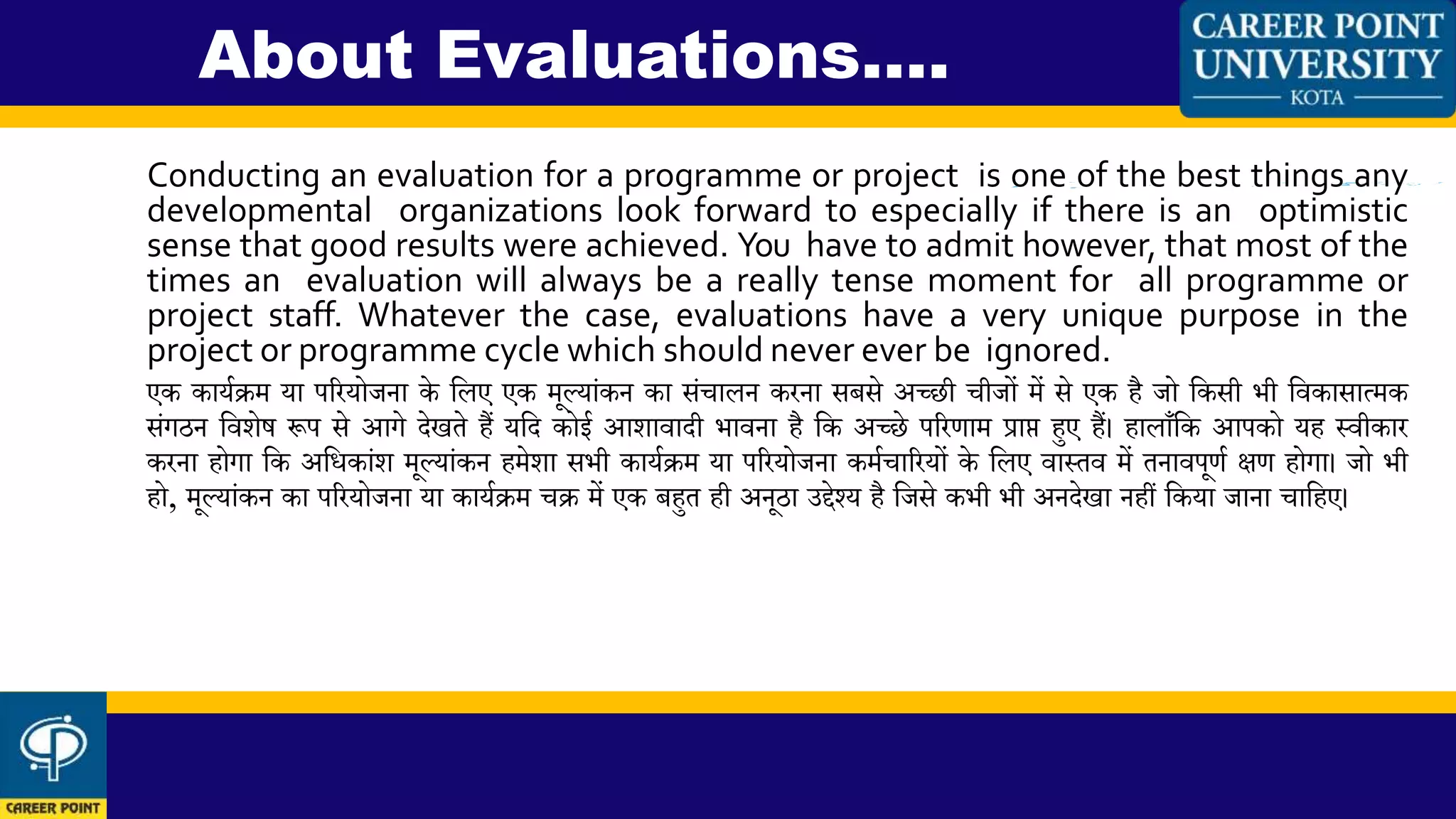 About Evaluations....

CAREER POINT UNIVERSITY
KOTA

Conducting an evaluation for a programme or project is one of the best things any developmental organizations look forward to especially if there is an optimistic sense that good results were achieved. You have to admit however, that most of the times an evaluation will always be a really tense moment for all programme or project staff. Whatever the case, evaluations have a very unique purpose in the project or programme cycle which should never ever be ignored.

एक कार्यक्रम या परियोजना के लिए एक मूल्यांकन का संचालन करना सबसे अच्छी चीजों में से एक है जो किसी भी विकासात्मक संगठन विशेष रूप से आगे देखते हैं यदि कोई आशावादी भावना है कि अच्छे परिणाम प्राप्त हुए हैं। हालाँकि आपको यह स्वीकार करना होगा कि अधिकांश मूल्यांकन हमेशा सभी कार्यक्रम या परियोजना कर्मचारियों के लिए वास्तव में तनावपूर्ण क्षण होगा। जो भी हो, मूल्यांकन का परियोजना या कार्यक्रम चक्र में एक बहुत ही अनूठा उद्देश्य है जिसे कभी भी अनदेखा नहीं किया जाना चाहिए।

CAREER POINT